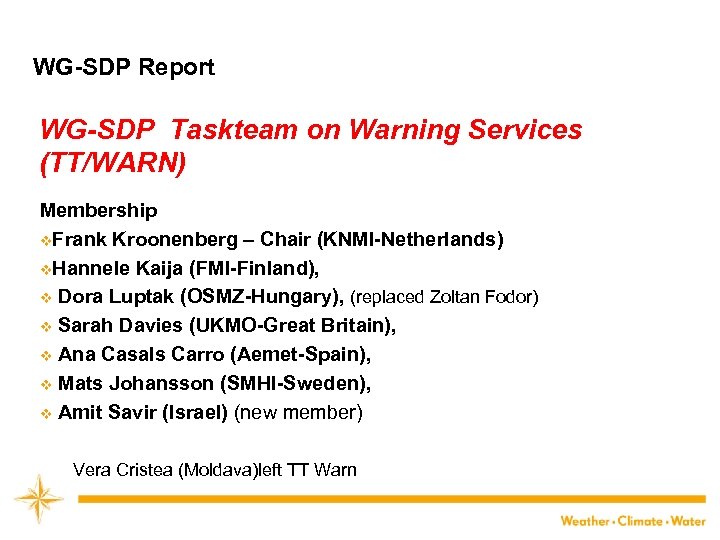 WG-SDP Report

WG-SDP Taskteam on Warning Services (TT/WARN)

Membership
❖Frank Kroonenberg – Chair (KNMI-Netherlands)
❖Hannele Kaija (FMI-Finland),
❖ Dora Luptak (OSMZ-Hungary), (replaced Zoltan Fodor)
❖ Sarah Davies (UKMO-Great Britain),
❖ Ana Casals Carro (Aemet-Spain),
❖ Mats Johansson (SMHI-Sweden),
❖ Amit Savir (Israel) (new member)

Vera Cristea (Moldava)left TT Warn

Weather • Climate • Water